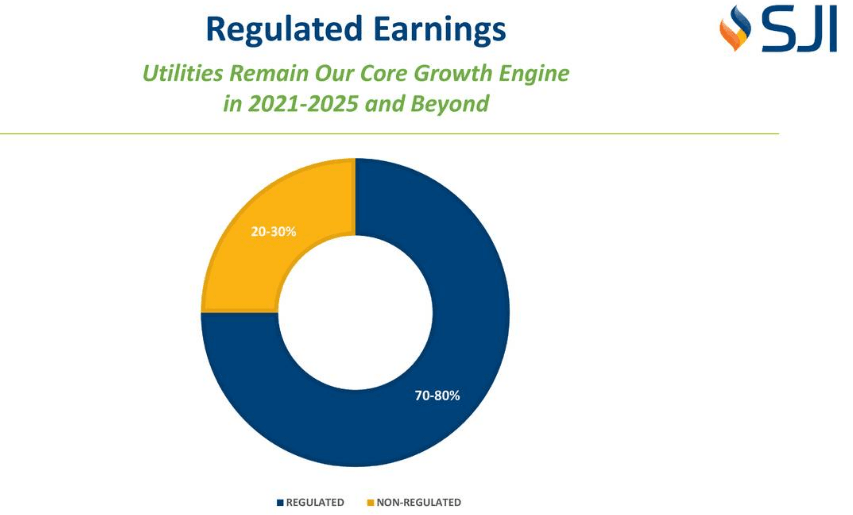 Regulated Earnings

SJI

Utilities Remain Our Core Growth Engine in 2021-2025 and Beyond

20-30%

70-80%

REGULATED NON-REGULATED